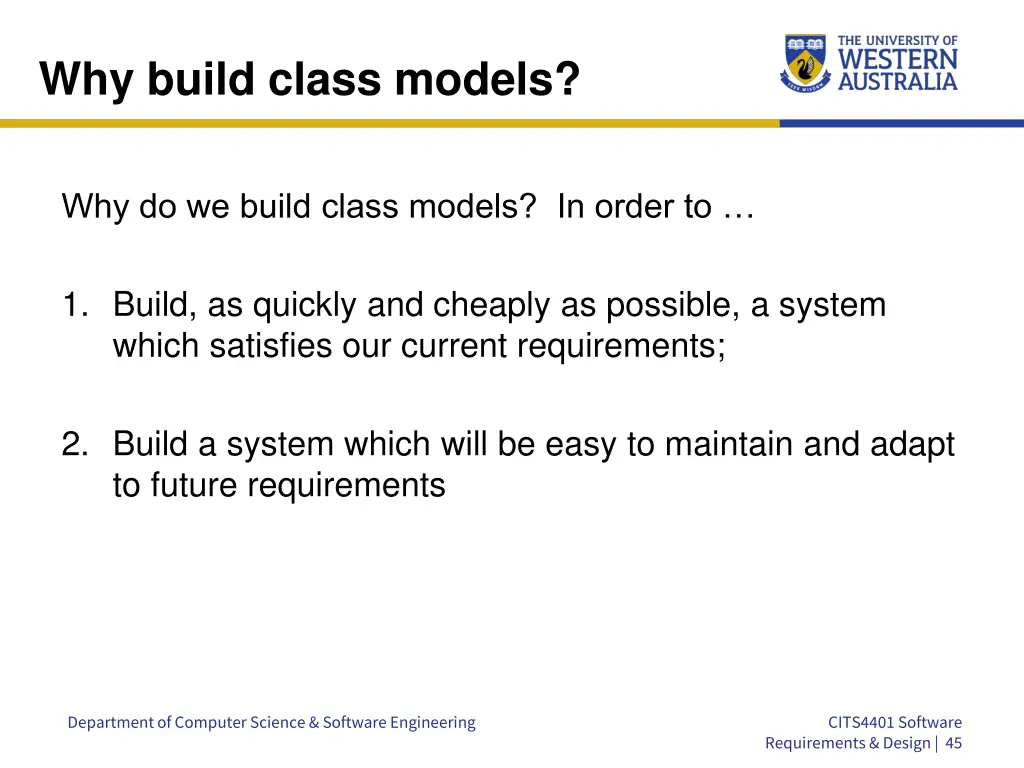 Why build class models?

THE UNIVERSITY OF WESTERN AUSTRALIA

Why do we build class models? In order to …

1. Build, as quickly and cheaply as possible, a system which satisfies our current requirements;

2. Build a system which will be easy to maintain and adapt to future requirements

Department of Computer Science & Software Engineering

CITS4401 Software Requirements & Design | 45